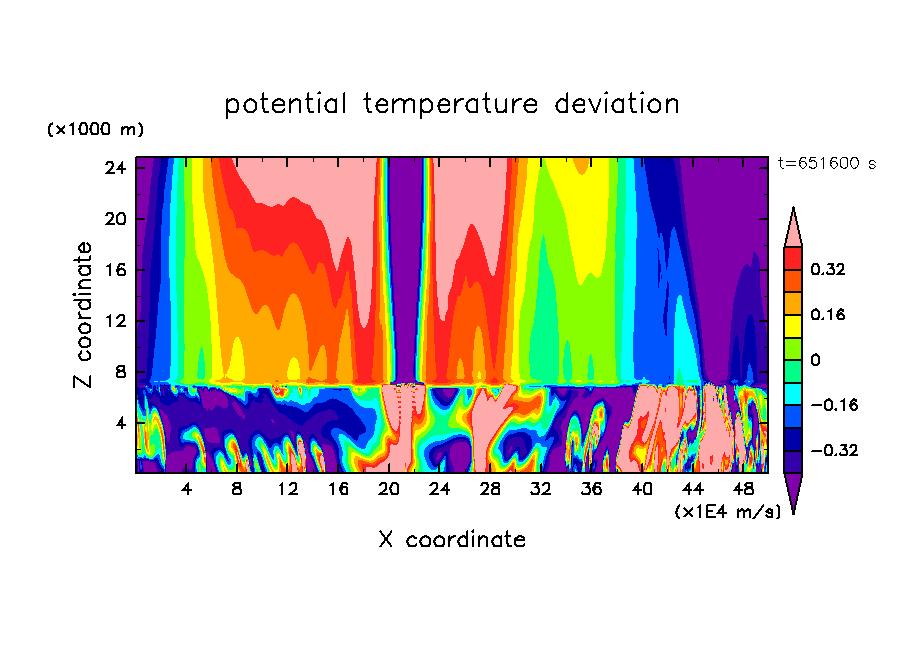 potential temperature deviation

(×1000 m)

t=651600 s

24
20
16
12
8
4

Z coordinate

4 8 12 16 20 24 28 32 36 40 44 48

(×1E4 m/s)

X coordinate

0.32
0.16
0
−0.16
−0.32